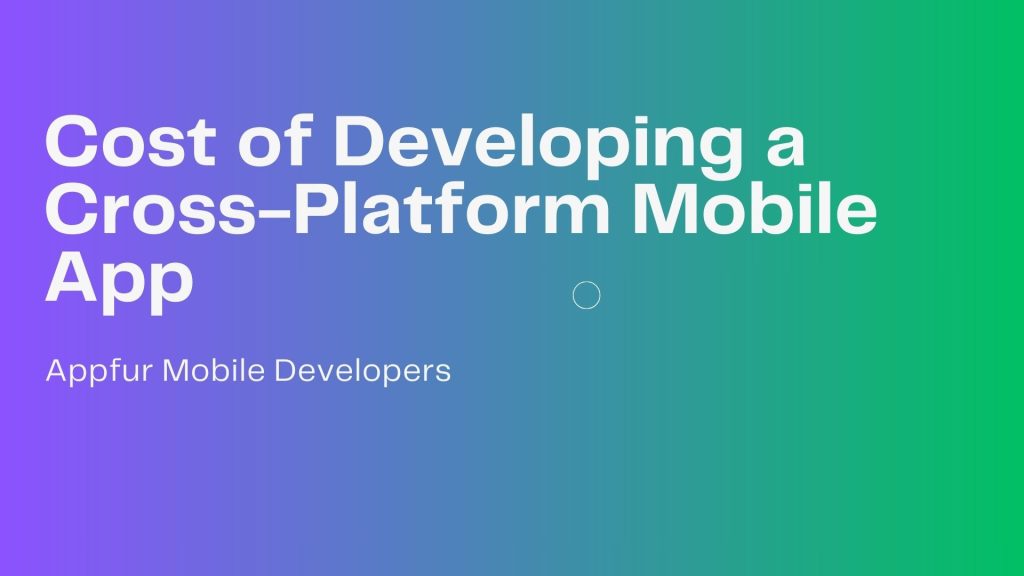 Cost of Developing a Cross-Platform Mobile App

Appfur Mobile Developers